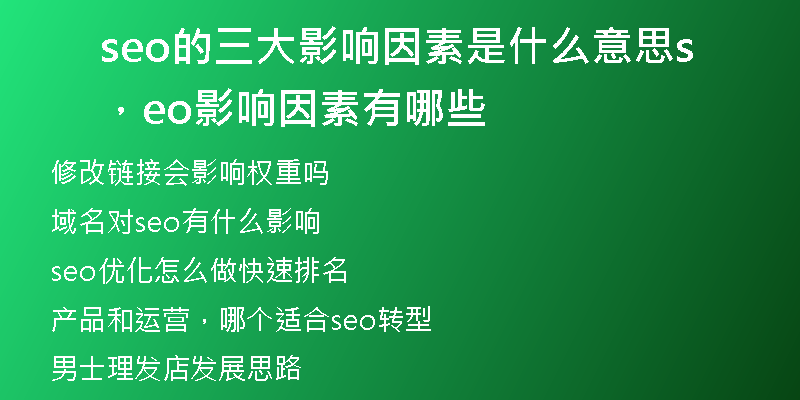 seo的三大影响因素是什么意思s，eo影响因素有哪些

修改链接会影响权重吗

域名对seo有什么影响

seo优化怎么做快速排名

产品和运营，哪个适合seo转型

男士理发店发展思路